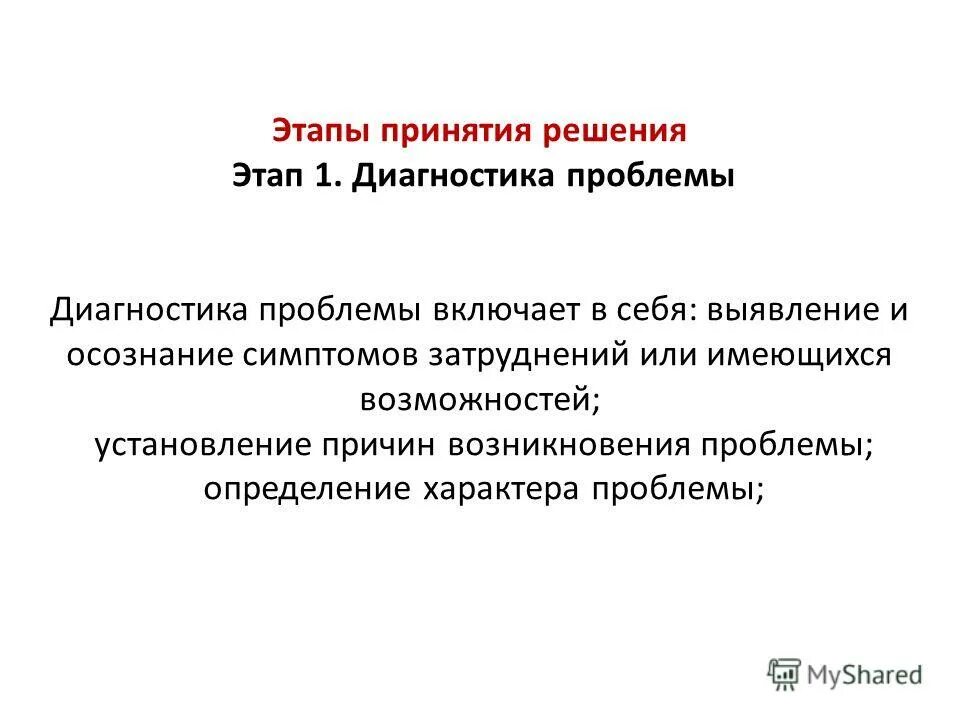 Этапы принятия решения
Этап 1. Диагностика проблемы

Диагностика проблемы включает в себя: выявление и осознание симптомов затруднений или имеющихся возможностей;
установление причин возникновения проблемы;
определение характера проблемы;

MyShared